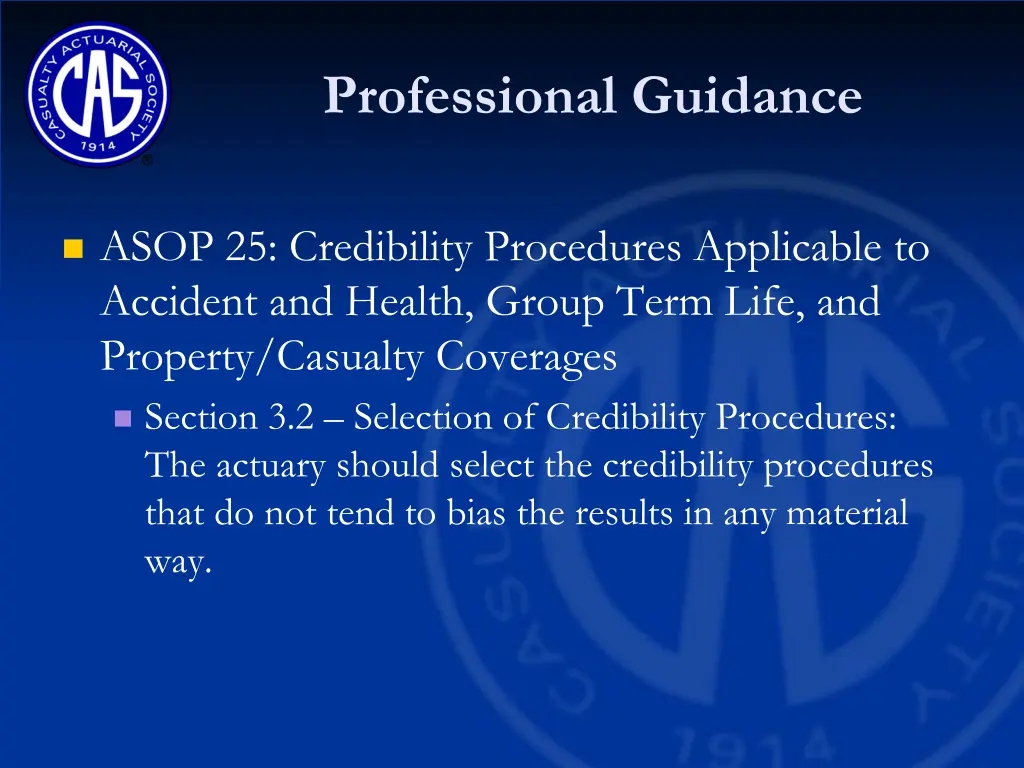 CASUALTY ACTUARIAL SOCIETY
CAS
1914

Professional Guidance

ASOP 25: Credibility Procedures Applicable to Accident and Health, Group Term Life, and Property/Casualty Coverages

Section 3.2 – Selection of Credibility Procedures: The actuary should select the credibility procedures that do not tend to bias the results in any material way.